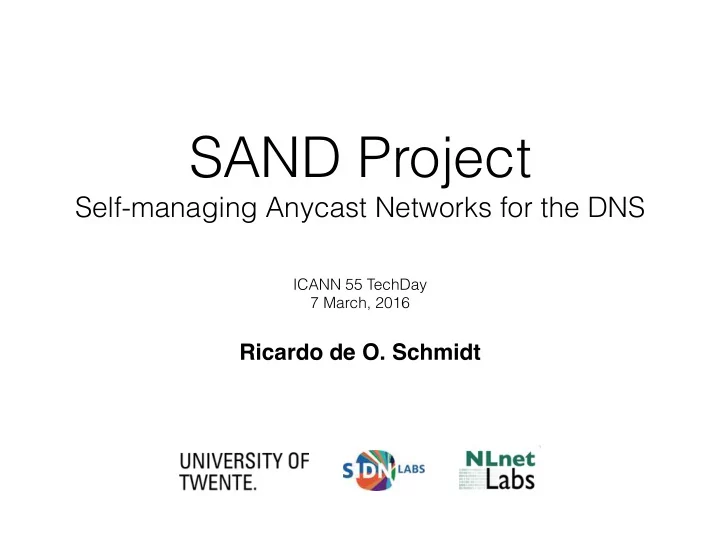 SAND Project
Self-managing Anycast Networks for the DNS

ICANN 55 TechDay
7 March, 2016

Ricardo de O. Schmidt

UNIVERSITY OF TWENTE.

SIDN LABS

NLnet Labs